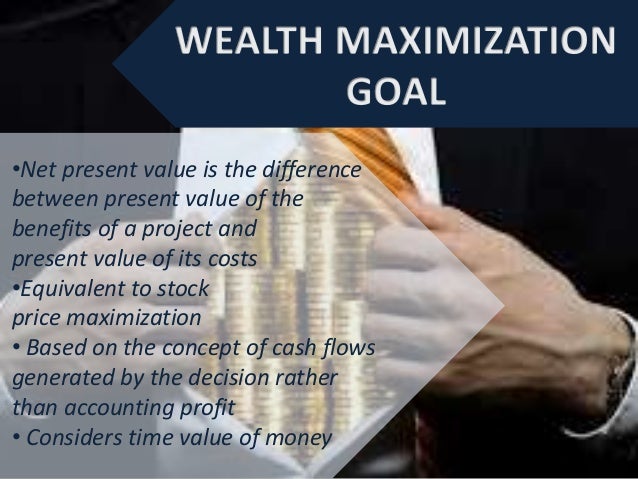 WEALTH MAXIMIZATION GOAL

•Net present value is the difference between present value of the benefits of a project and present value of its costs
•Equivalent to stock price maximization
• Based on the concept of cash flows generated by the decision rather than accounting profit
• Considers time value of money